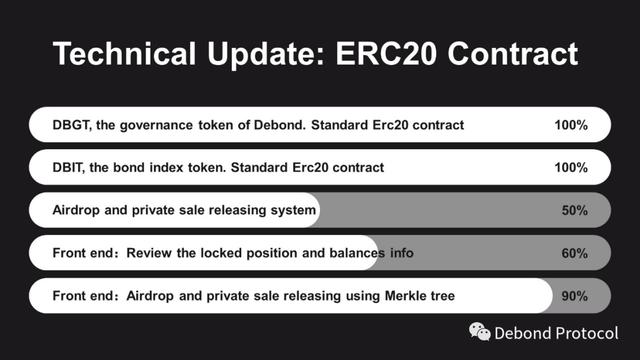 Technical Update: ERC20 Contract

DBGT, the governance token of Debond. Standard Erc20 contract 100%

DBIT, the bond index token. Standard Erc20 contract 100%

Airdrop and private sale releasing system 50%

Front end：Review the locked position and balances info 60%

Front end：Airdrop and private sale releasing using Merkle tree 90%

Debond Protocol